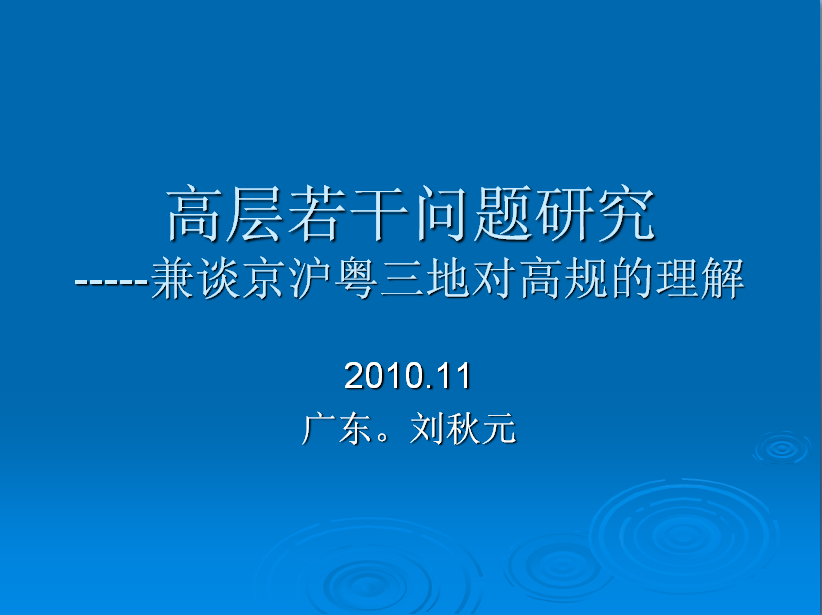 高层若干问题研究
-----兼谈京沪粤三地对高规的理解

2010.11
广东。刘秋元